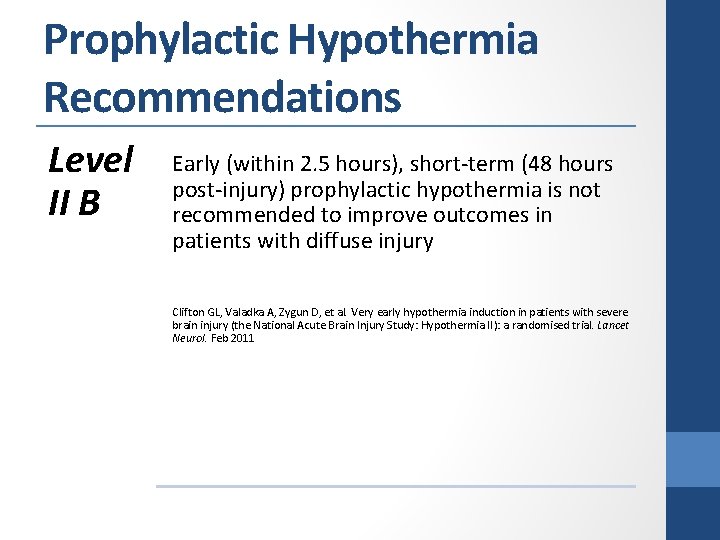 Prophylactic Hypothermia Recommendations

Level II B

Early (within 2.5 hours), short-term (48 hours post-injury) prophylactic hypothermia is not recommended to improve outcomes in patients with diffuse injury

Clifton GL, Valadka A, Zygun D, et al. Very early hypothermia induction in patients with severe brain injury (the National Acute Brain Injury Study: Hypothermia II): a randomised trial. Lancet Neurol. Feb 2011